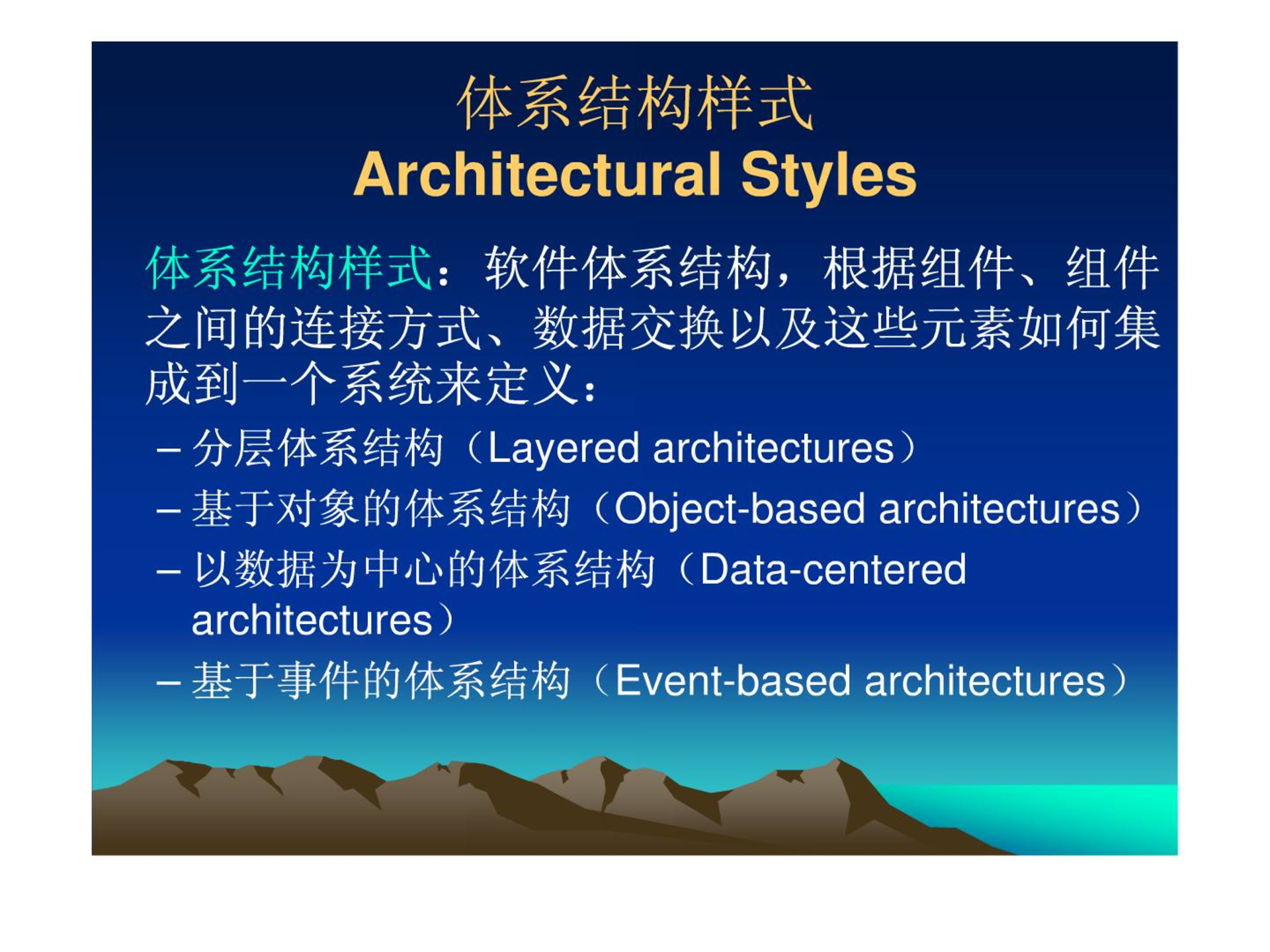 体系结构样式
Architectural Styles

体系结构样式：软件体系结构，根据组件、组件之间的连接方式、数据交换以及这些元素如何集成到一个系统来定义：

– 分层体系结构（Layered architectures）
– 基于对象的体系结构（Object-based architectures）
– 以数据为中心的体系结构（Data-centered architectures）
– 基于事件的体系结构（Event-based architectures）